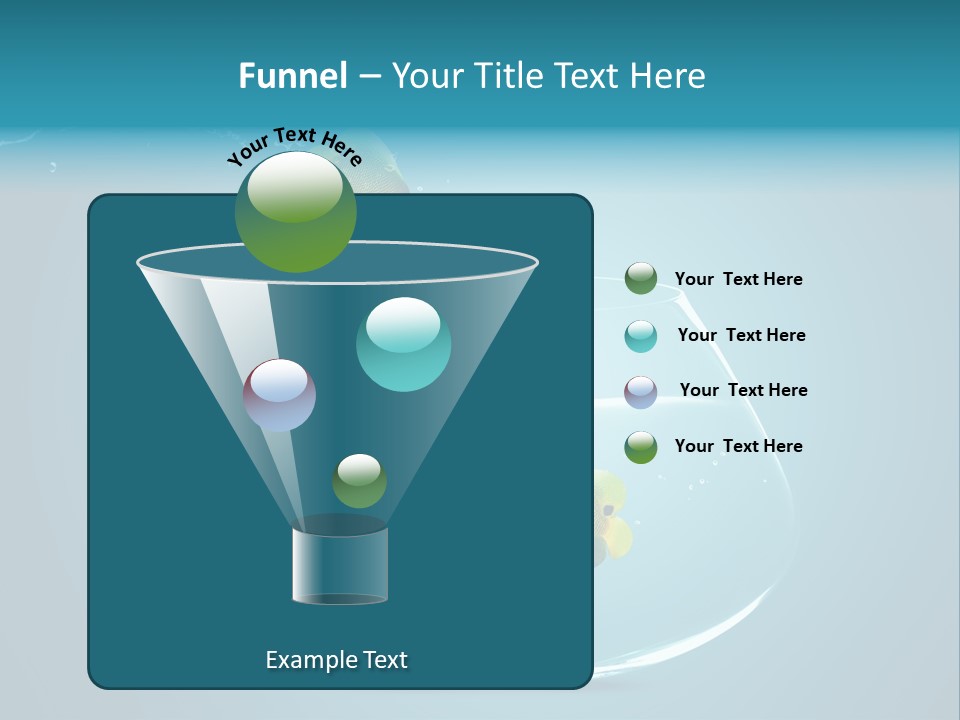 Funnel – Your Title Text Here

Your Text Here

Your Text Here

Your Text Here

Your Text Here

Your Text Here

Example Text